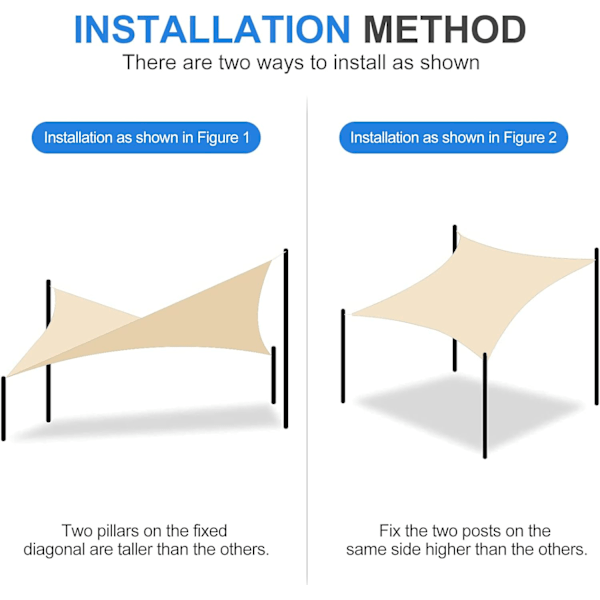 INSTALLATION METHOD
There are two ways to install as shown

Installation as shown in Figure 1

Two pillars on the fixed diagonal are taller than the others.

Installation as shown in Figure 2

Fix the two posts on the same side higher than the others.